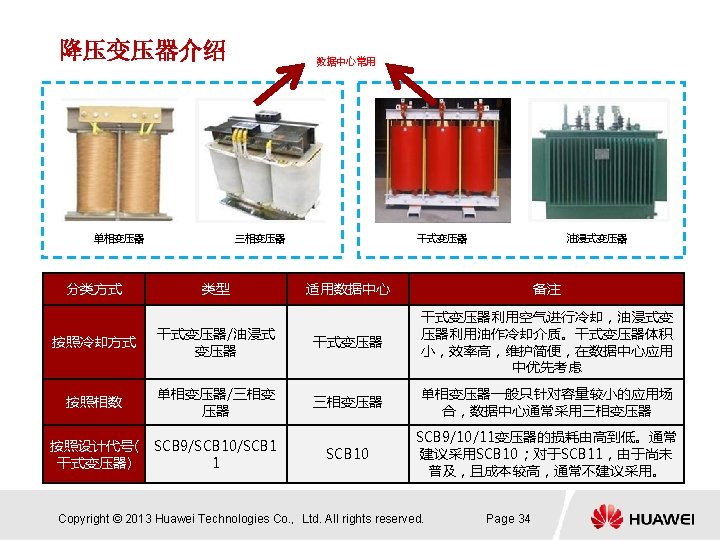 降压变压器介绍

数据中心常用

单相变压器

三相变压器

干式变压器

油浸式变压器

| 分类方式 | 类型 | 适用数据中心 | 备注 |
|---|---|---|---|
| 按照冷却方式 | 干式变压器/油浸式变压器 | 干式变压器 | 干式变压器利用空气进行冷却，油浸式变压器利用油作冷却介质。干式变压器体积小，效率高，维护简便，在数据中心应用中优先考虑 |
| 按照相数 | 单相变压器/三相变压器 | 三相变压器 | 单相变压器一般只针对容量较小的应用场合，数据中心通常采用三相变压器 |
| 按照设计代号(干式变压器) | SCB9/SCB10/SCB11 | SCB10 | SCB9/10/11变压器的损耗由高到低。通常建议采用SCB10；对于SCB11，由于尚未普及，且成本较高，通常不建议采用。 |

Copyright © 2013 Huawei Technologies Co., Ltd. All rights reserved.

Page 34

HUAWEI